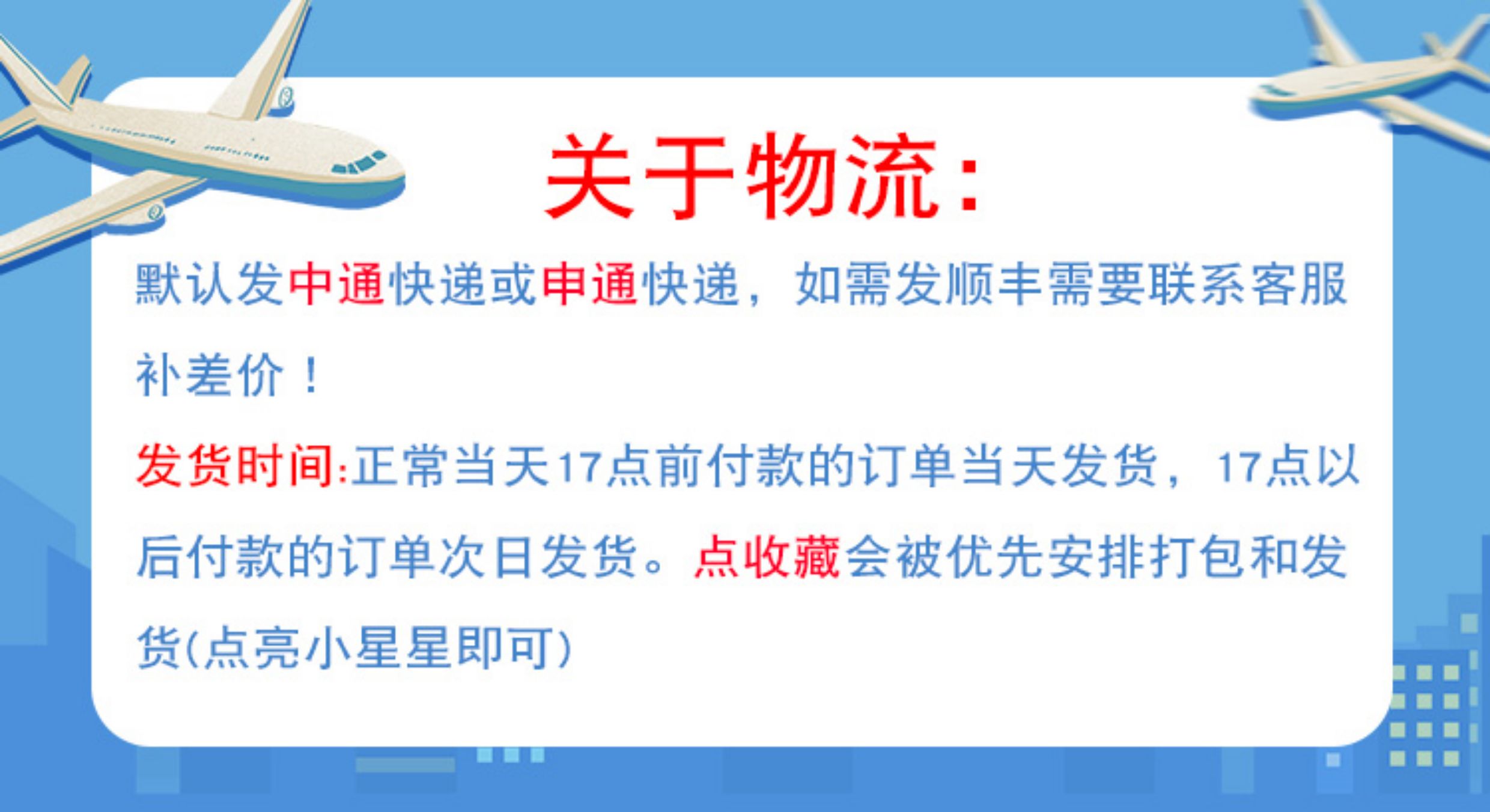 关于物流：

默认发中通快递或申通快递，如需发顺丰需要联系客服补差价！

发货时间:正常当天17点前付款的订单当天发货，17点以后付款的订单次日发货。点收藏会被优先安排打包和发货(点亮小星星即可)